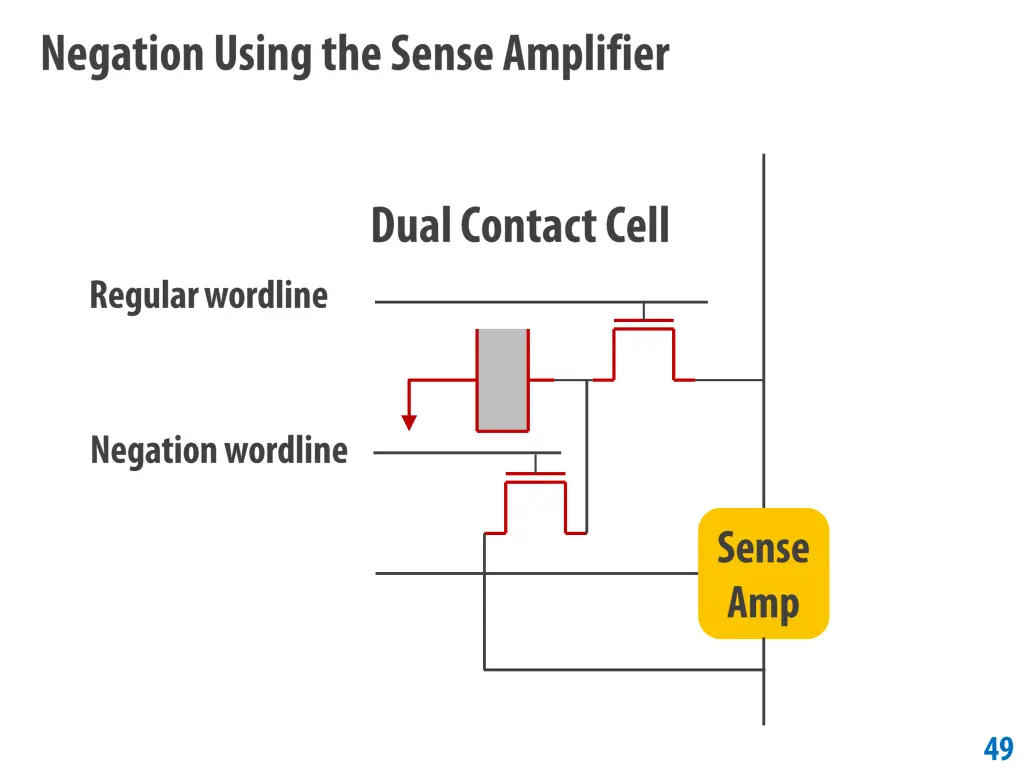 Negation Using the Sense Amplifier

Dual Contact Cell

Regular wordline

Negation wordline

Sense Amp

49